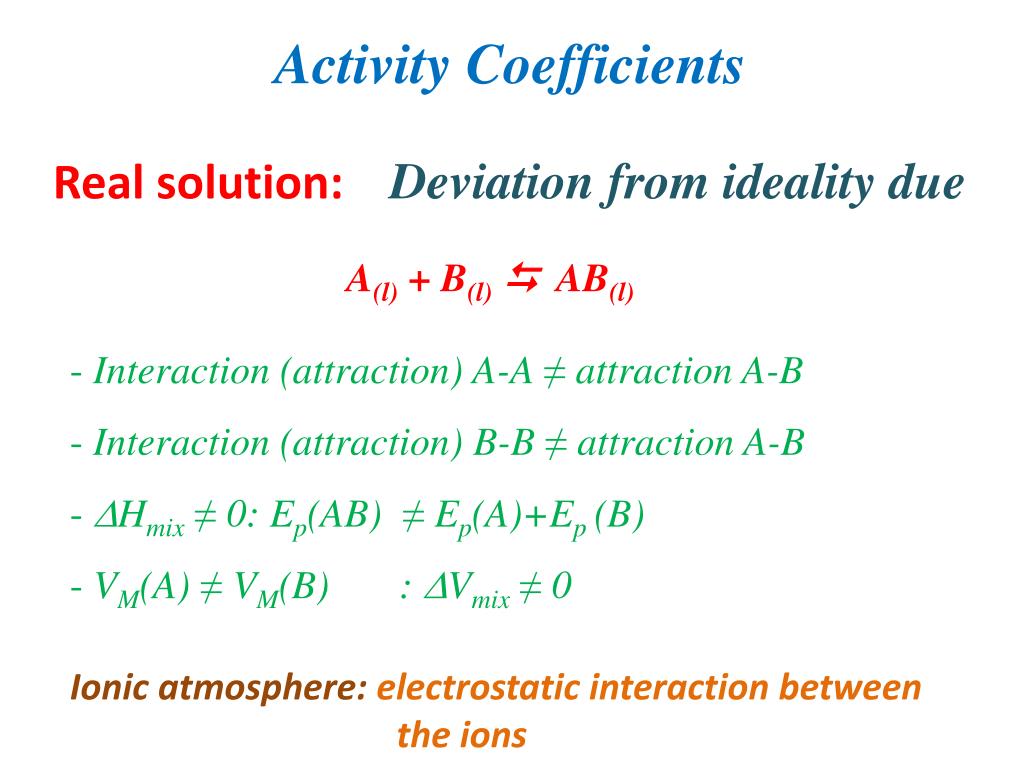 Activity Coefficients

Real solution: Deviation from ideality due

$A_{(l)} + B_{(l)} \leftrightarrows AB_{(l)}$

- Interaction (attraction) A-A ≠ attraction A-B

- Interaction (attraction) B-B ≠ attraction A-B

- $\Delta H_{mix} \neq 0$: $E_p(AB) \neq E_p(A)+E_p(B)$

- $V_M(A) \neq V_M(B)$ : $\Delta V_{mix} \neq 0$

Ionic atmosphere: electrostatic interaction between the ions